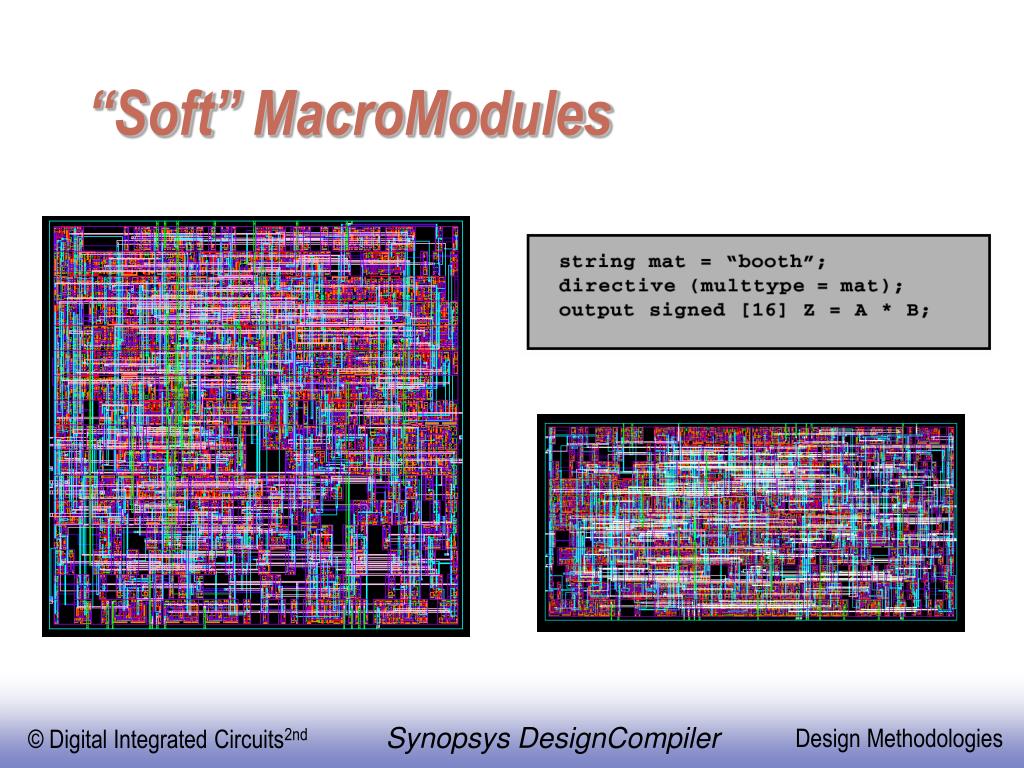 “Soft” MacroModules

string mat = “booth”;
directive (multtype = mat);
output signed [16] Z = A * B;

© Digital Integrated Circuits$^{2nd}$ Synopsys DesignCompiler Design Methodologies